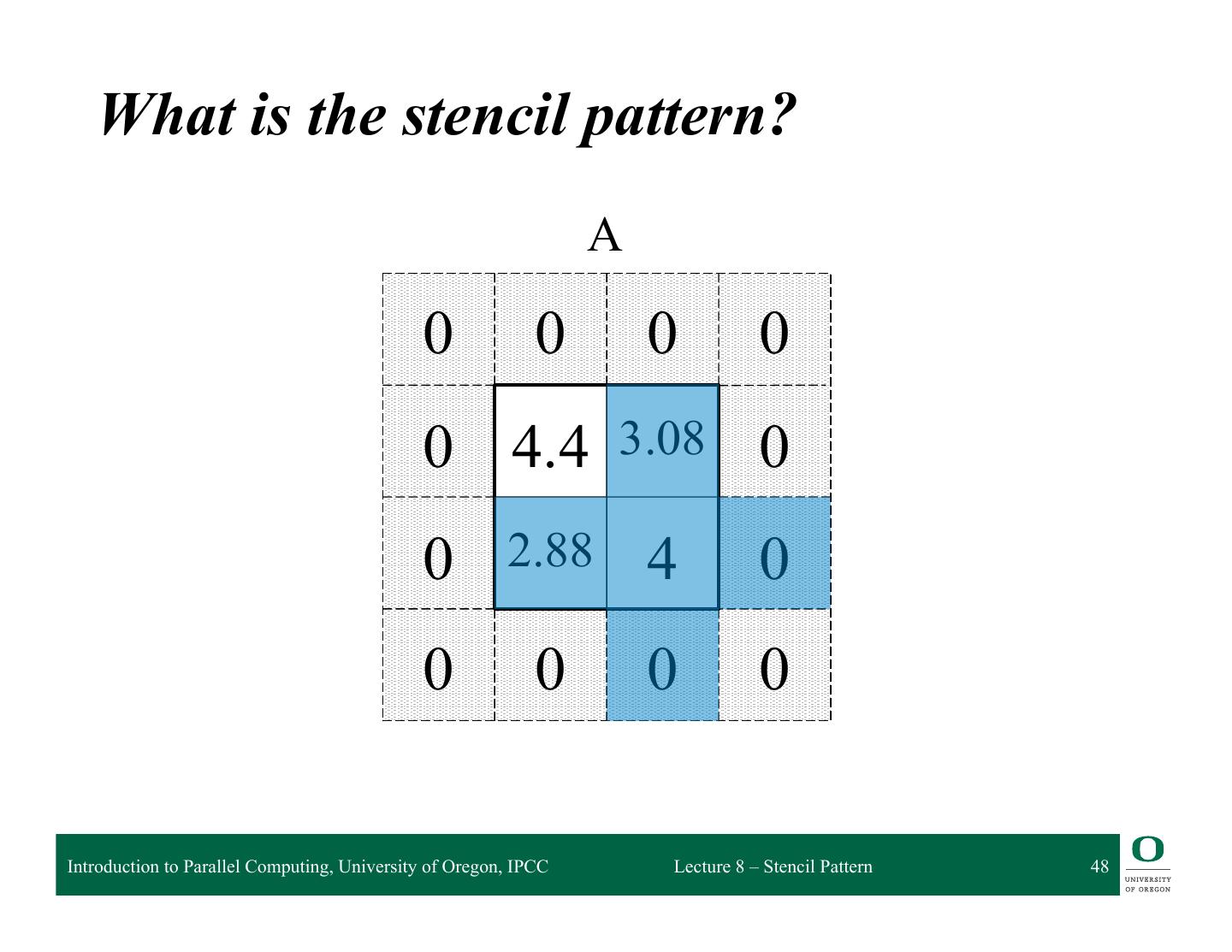 What is the stencil pattern?

A

| 0 | 0 | 0 | 0 |
|---|---|---|---|
| 0 | 4.4 | 3.08 | 0 |
| 0 | 2.88 | 4 | 0 |
| 0 | 0 | 0 | 0 |

Introduction to Parallel Computing, University of Oregon, IPCC

Lecture 8 – Stencil Pattern

48

O UNIVERSITY OF OREGON